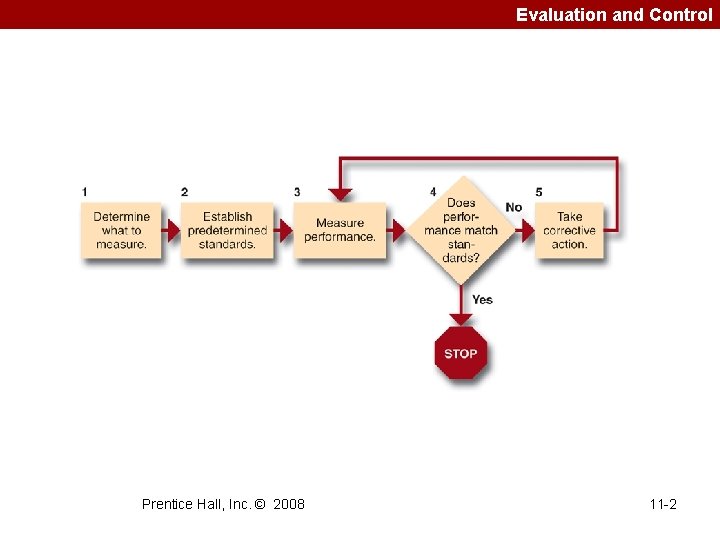 Evaluation and Control

1
Determine what to measure.

2
Establish predetermined standards.

3
Measure performance.

4
Does performance match standards?

No

5
Take corrective action.

Yes

STOP

Prentice Hall, Inc. © 2008

11-2